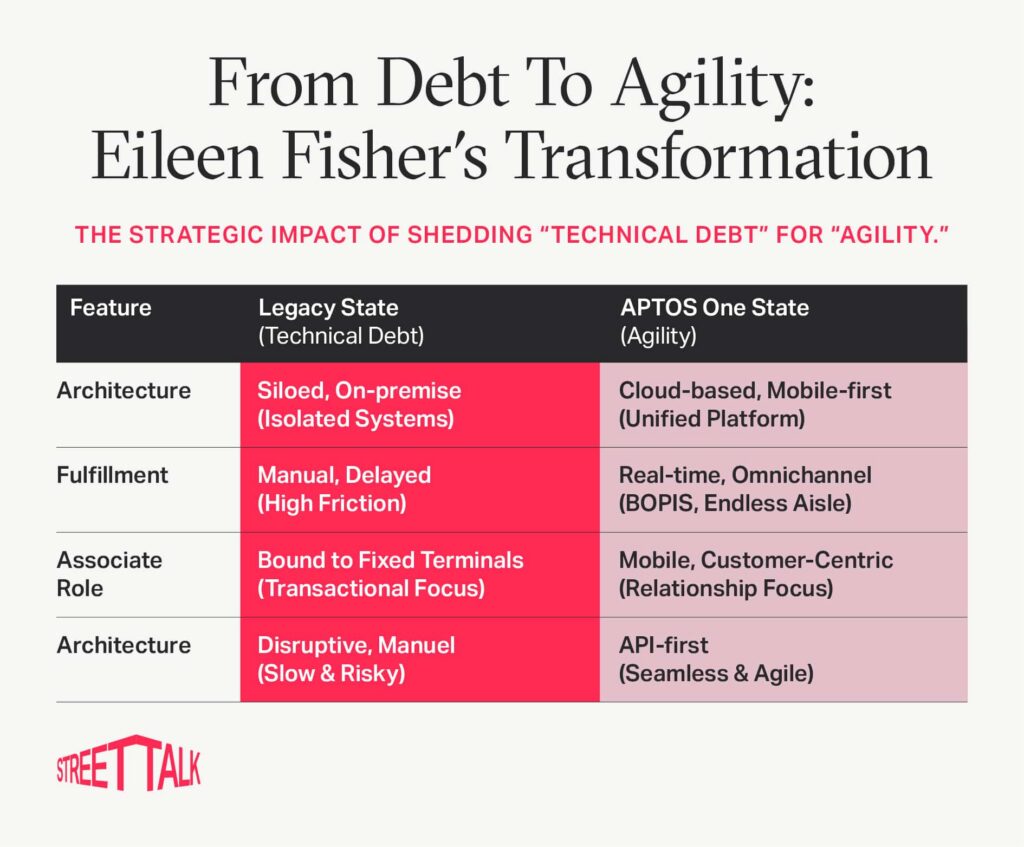 From Debt To Agility: Eileen Fisher's Transformation

THE STRATEGIC IMPACT OF SHEDDING "TECHNICAL DEBT" FOR "AGILITY."

| Feature | Legacy State (Technical Debt) | APTOS One State (Agility) |
|---|---|---|
| Architecture | Siloed, On-premise (Isolated Systems) | Cloud-based, Mobile-first (Unified Platform) |
| Fulfillment | Manual, Delayed (High Friction) | Real-time, Omnichannel (BOPIS, Endless Aisle) |
| Associate Role | Bound to Fixed Terminals (Transactional Focus) | Mobile, Customer-Centric (Relationship Focus) |
| Architecture | Disruptive, Manuel (Slow & Risky) | API-first (Seamless & Agile) |

STREET TALK